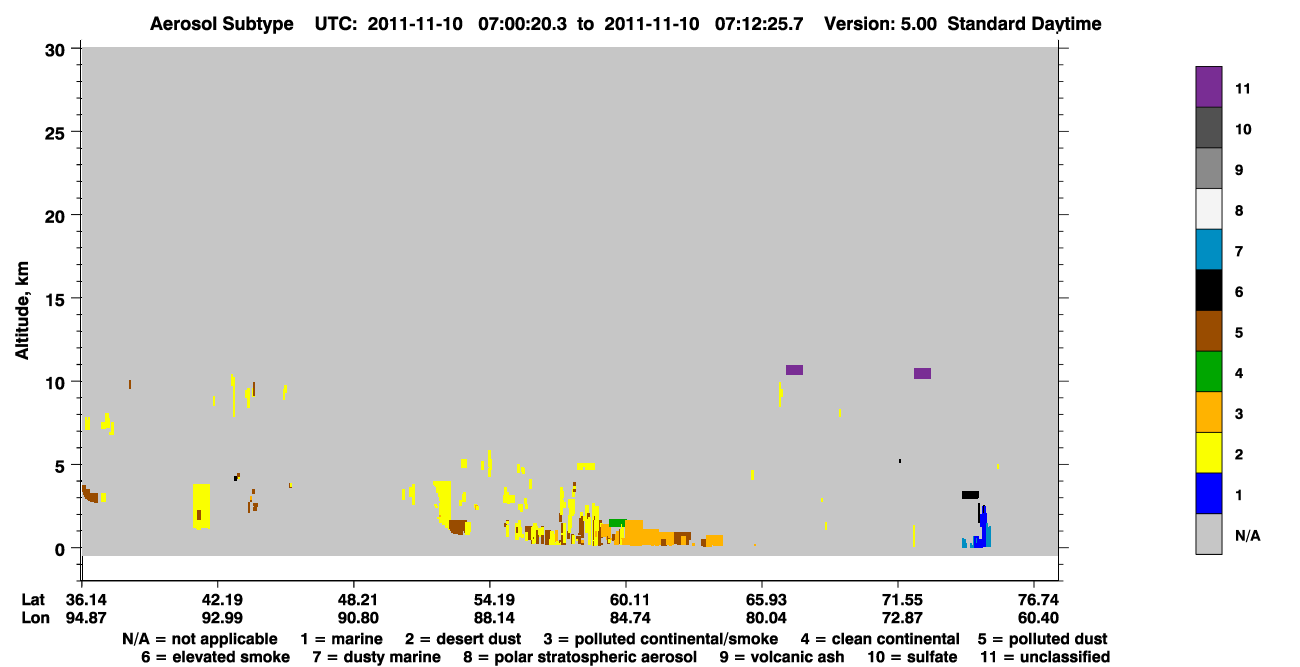 Aerosol Subtype UTC: 2011-11-10 07:00:20.3 to 2011-11-10 07:12:25.7 Version: 5.00 Standard Daytime

Altitude, km

30
25
20
15
10
5
0

11
10
9
8
7
6
5
4
3
2
1
N/A

| Lat | 36.14 | 42.19 | 48.21 | 54.19 | 60.11 | 65.93 | 71.55 | 76.74 |
|---|---|---|---|---|---|---|---|---|
| Lon | 94.87 | 92.99 | 90.80 | 88.14 | 84.74 | 80.04 | 72.87 | 60.40 |

N/A = not applicable 1 = marine 2 = desert dust 3 = polluted continental/smoke 4 = clean continental 5 = polluted dust
6 = elevated smoke 7 = dusty marine 8 = polar stratospheric aerosol 9 = volcanic ash 10 = sulfate 11 = unclassified